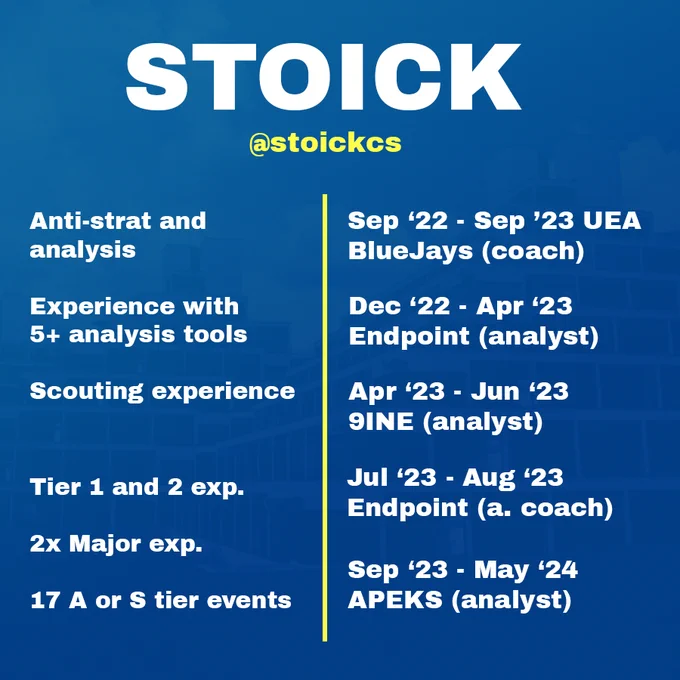 STOICK

@stoickcs

Anti-strat and analysis

Experience with 5+ analysis tools

Scouting experience

Tier 1 and 2 exp.

2x Major exp.

17 A or S tier events

Sep ‘22 - Sep ’23 UEA BlueJays (coach)

Dec ‘22 - Apr ‘23 Endpoint (analyst)

Apr ‘23 - Jun ‘23 9INE (analyst)

Jul ‘23 - Aug ‘23 Endpoint (a. coach)

Sep ‘23 - May ‘24 APEKS (analyst)